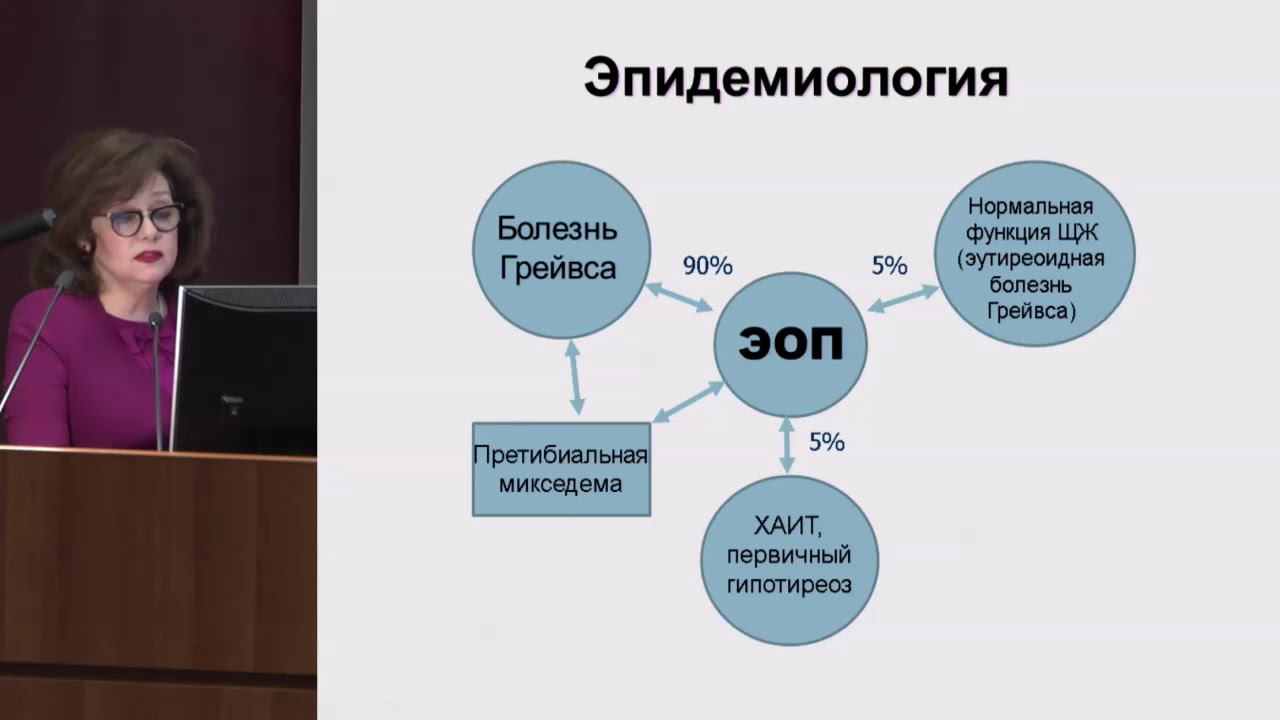 Эпидемиология

Болезнь Грейвса

90%

5%

Нормальная функция ЩЖ (эутиреоидная болезнь Грейвса)

ЭОП

Претибиальная микседема

5%

ХАИТ, первичный гипотиреоз